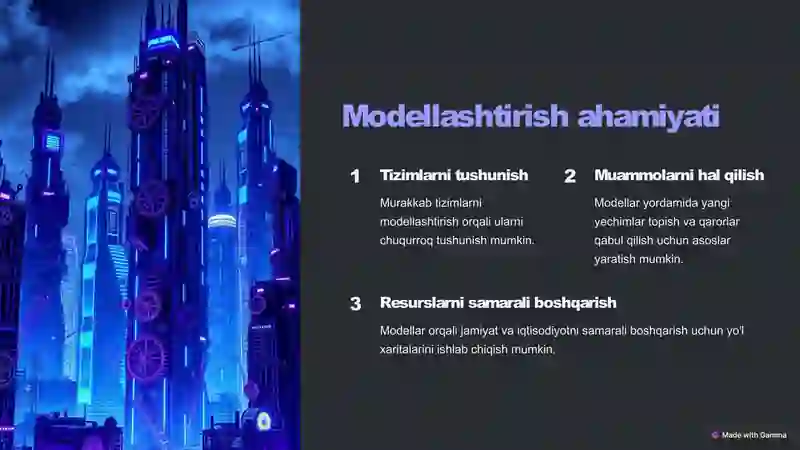 Modellashtirish ahamiyati

1 Tizimlarni tushunish

Murakkab tizimlarni modellashtirish orqali ularni chuqurroq tushunish mumkin.

2 Muammolarni hal qilish

Modellar yordamida yangi yechimlar topish va qarorlar qabul qilish uchun asoslar yaratish mumkin.

3 Resurslarni samarali boshqarish

Modellar orqali jamiyat va iqtisodiyotni samarali boshqarish uchun yo'l xaritalarini ishlab chiqish mumkin.

Made with Gamma